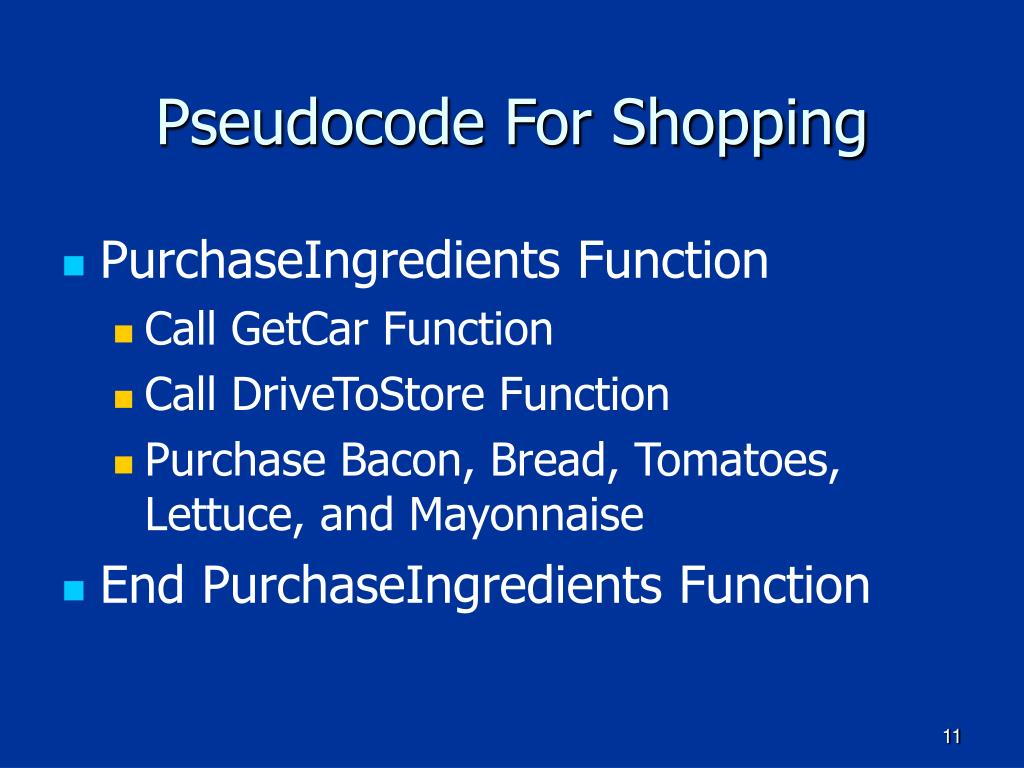 Pseudocode For Shopping

PurchaseIngredients Function

Call GetCar Function

Call DriveToStore Function

Purchase Bacon, Bread, Tomatoes, Lettuce, and Mayonnaise

End PurchaseIngredients Function

11